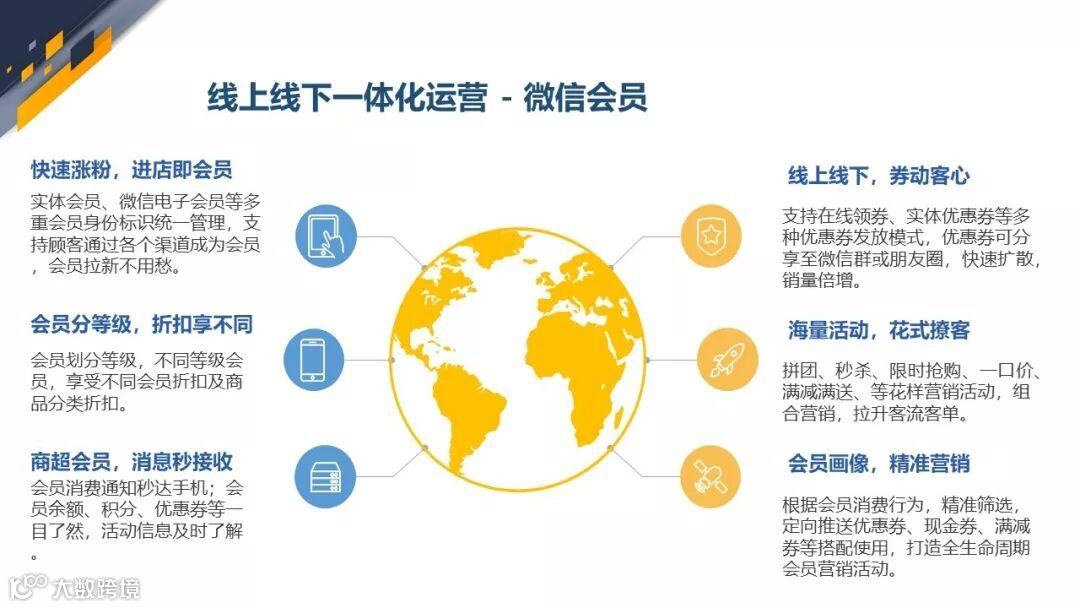 线上线下一体化运营 - 微信会员

快速涨粉，进店即会员

实体会员、微信电子会员等多重会员身份标识统一管理，支持顾客通过各个渠道成为会员，会员拉新不用愁。

会员分等级，折扣享不同

会员划分等级，不同等级会员，享受不同会员折扣及商品分类折扣。

商超会员，消息秒接收

会员消费通知秒达手机；会员余额、积分、优惠券等一目了然，活动信息及时了解。

线上线下，券动客心

支持在线领券、实体优惠券等多种优惠券发放模式，优惠券可分享至微信群或朋友圈，快速扩散，销量倍增。

海量活动，花式撩客

拼团、秒杀、限时抢购、一口价、满减满送、等花样营销活动，组合营销，拉升客流客单。

会员画像，精准营销

根据会员消费行为，精准筛选，定向推送优惠券、现金券、满减券等搭配使用，打造全生命周期会员营销活动。

大数跨境